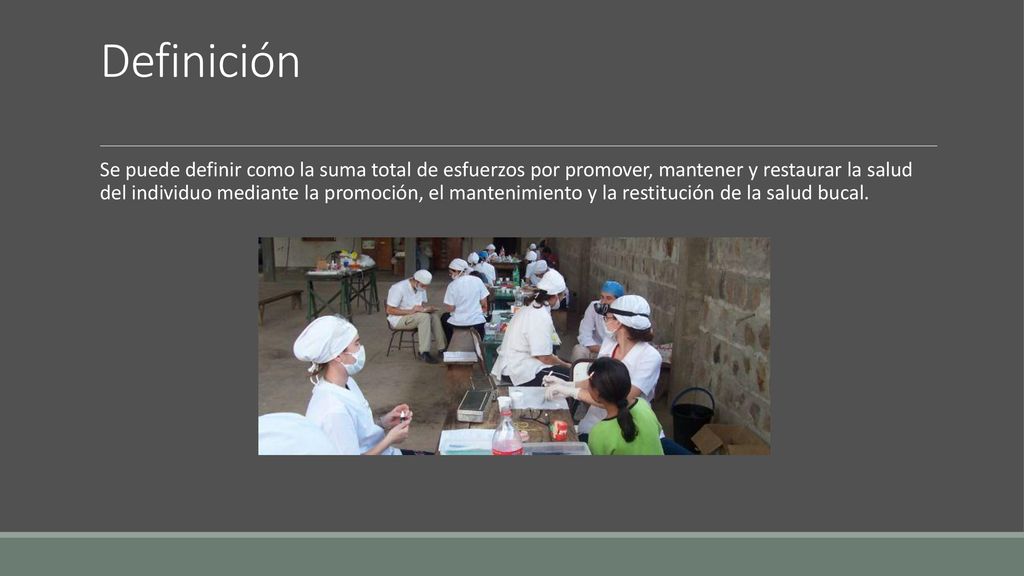 Definición

Se puede definir como la suma total de esfuerzos por promover, mantener y restaurar la salud del individuo mediante la promoción, el mantenimiento y la restitución de la salud bucal.